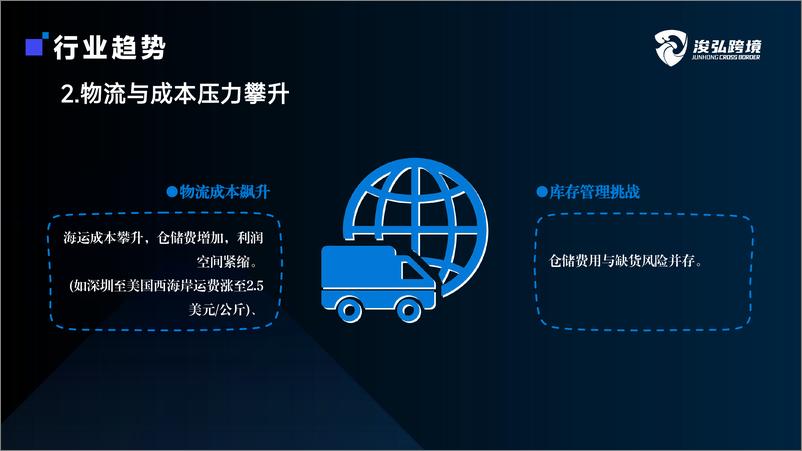 行业趋势

浚弘跨境
JUNHONG CROSS BORDER

2.物流与成本压力攀升

●物流成本飙升

海运成本攀升，仓储费增加，利润空间紧缩。
(如深圳至美国西海岸运费涨至2.5美元/公斤)、

●库存管理挑战

仓储费用与缺货风险并存。